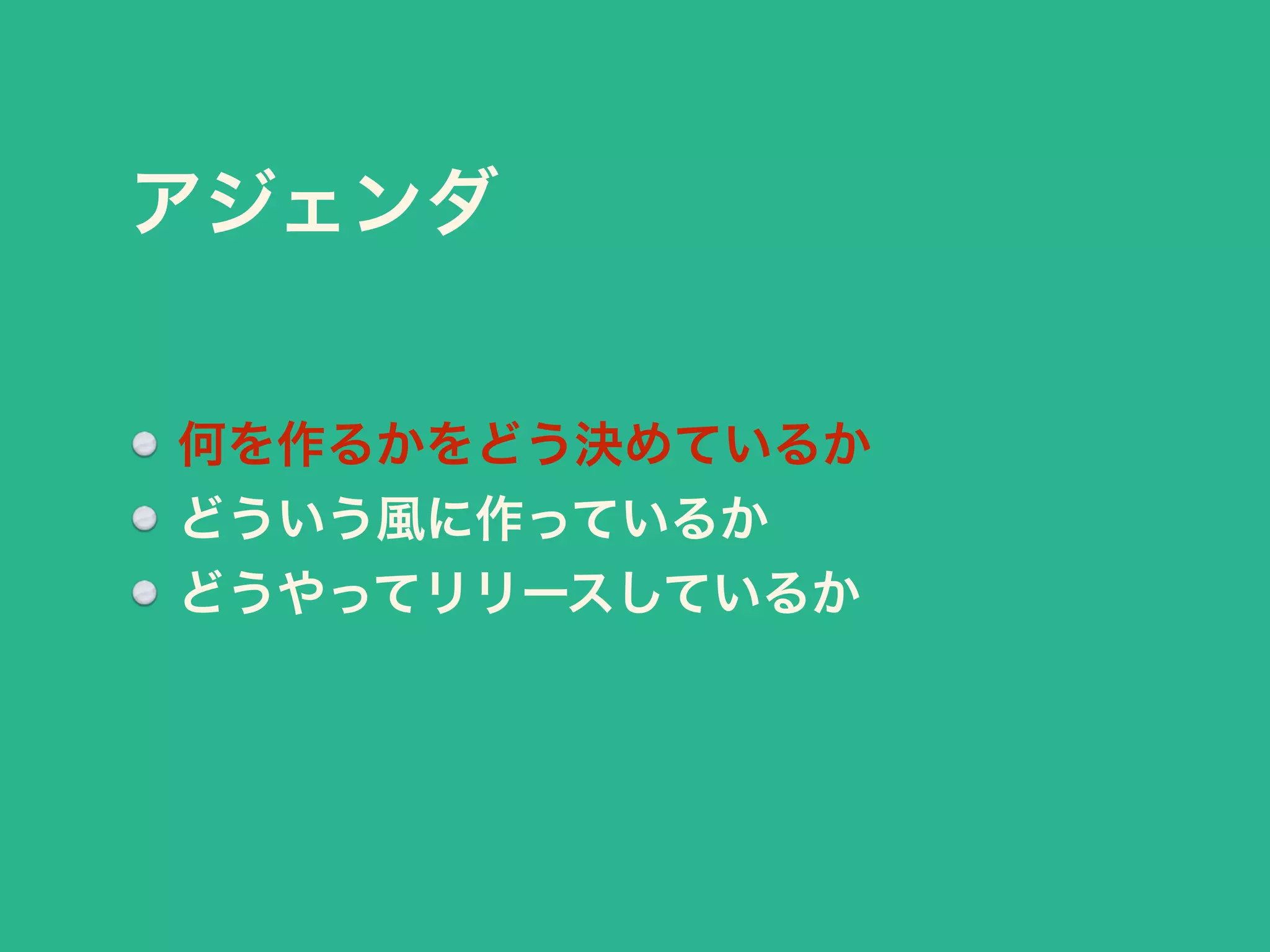 アジェンダ

- 何を作るかをどう決めているか
- どういう風に作っているか
- どうやってリリースしているか